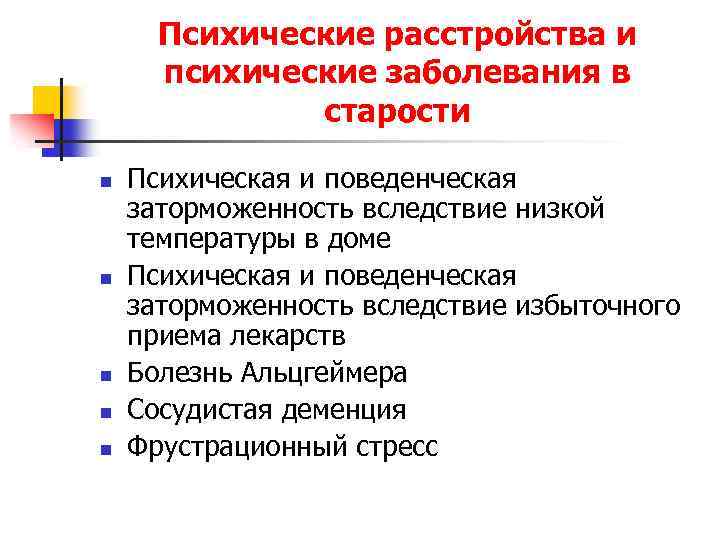 Психические расстройства и психические заболевания в старости

- Психическая и поведенческая заторможенность вследствие низкой температуры в доме
- Психическая и поведенческая заторможенность вследствие избыточного приема лекарств
- Болезнь Альцгеймера
- Сосудистая деменция
- Фрустрационный стресс